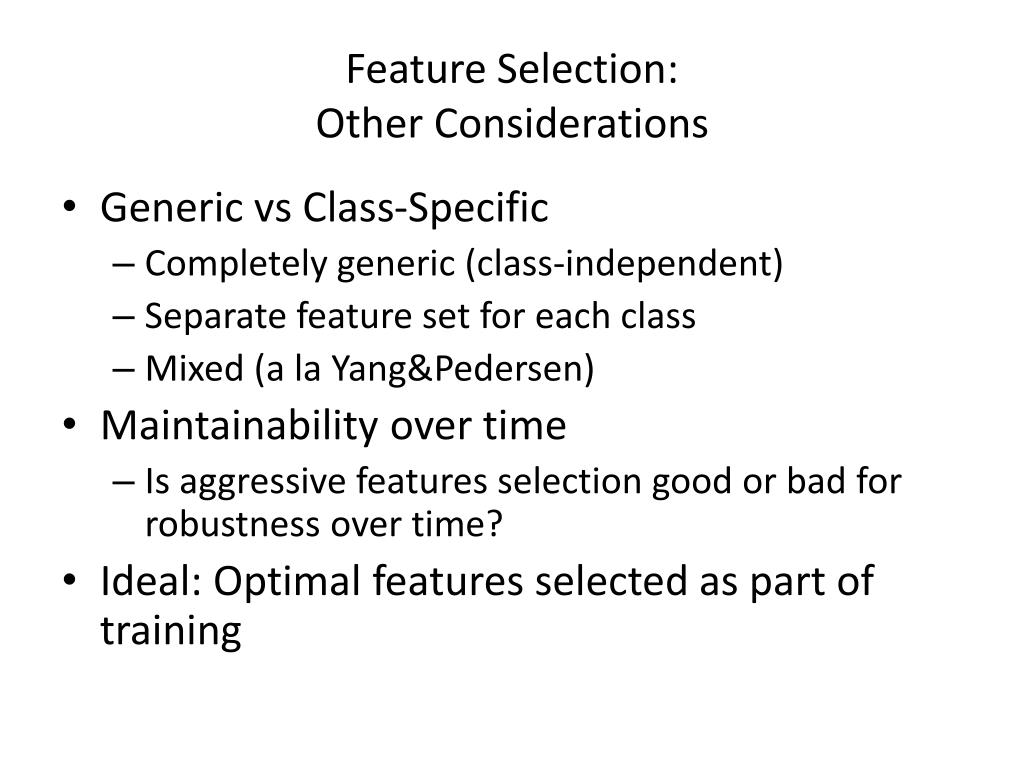 Feature Selection:
Other Considerations

• Generic vs Class-Specific
– Completely generic (class-independent)
– Separate feature set for each class
– Mixed (a la Yang&Pedersen)
• Maintainability over time
– Is aggressive features selection good or bad for robustness over time?
• Ideal: Optimal features selected as part of training